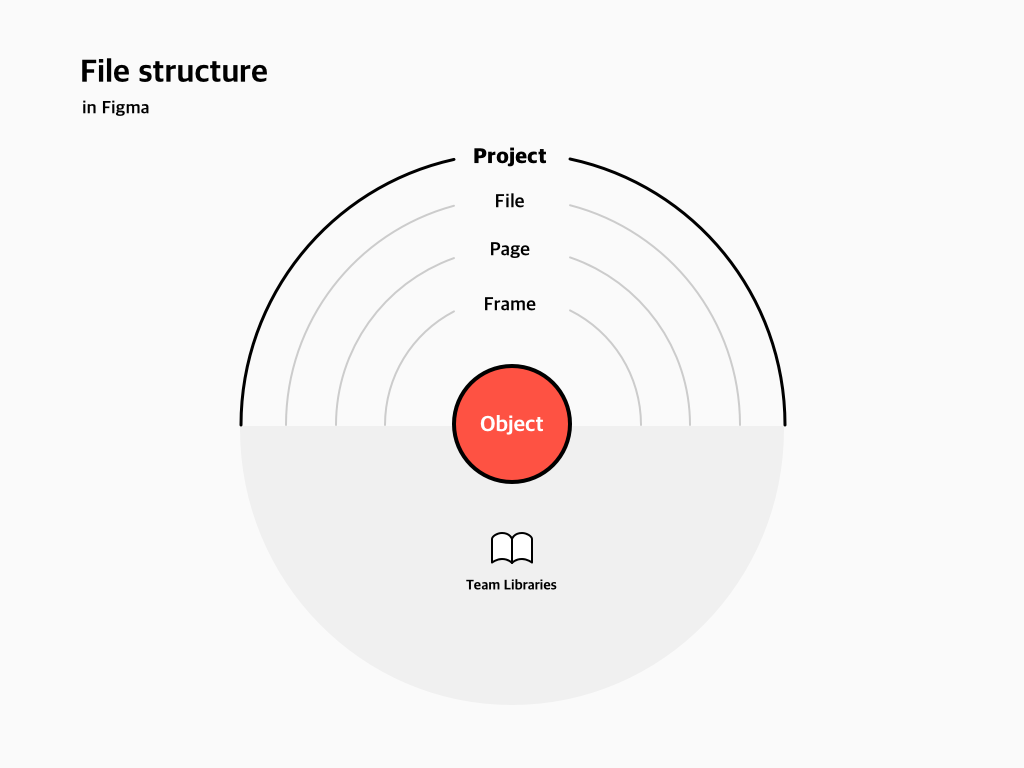 File structure
in Figma

Project
File
Page
Frame
Object
Team Libraries